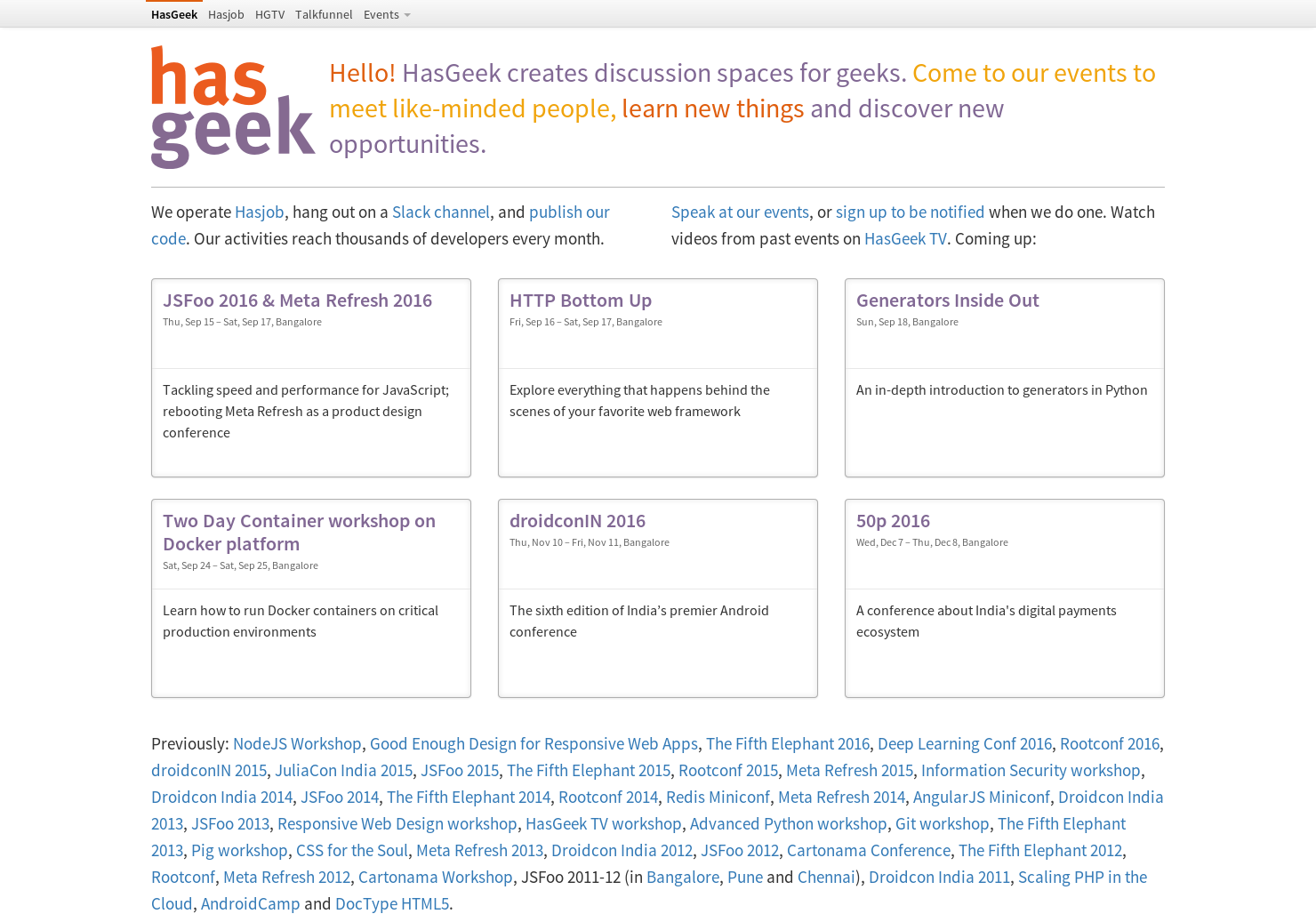 HasGeek Hasjob HGTV Talkfunnel Events

has geek

Hello! HasGeek creates discussion spaces for geeks. Come to our events to meet like-minded people, learn new things and discover new opportunities.

We operate Hasjob, hang out on a Slack channel, and publish our code. Our activities reach thousands of developers every month.

Speak at our events, or sign up to be notified when we do one. Watch videos from past events on HasGeek TV. Coming up:

JSFoo 2016 & Meta Refresh 2016
Thu, Sep 15 – Sat, Sep 17, Bangalore
Tackling speed and performance for JavaScript; rebooting Meta Refresh as a product design conference

HTTP Bottom Up
Fri, Sep 16 – Sat, Sep 17, Bangalore
Explore everything that happens behind the scenes of your favorite web framework

Generators Inside Out
Sun, Sep 18, Bangalore
An in-depth introduction to generators in Python

Two Day Container workshop on Docker platform
Sat, Sep 24 – Sat, Sep 25, Bangalore
Learn how to run Docker containers on critical production environments

droidconIN 2016
Thu, Nov 10 – Fri, Nov 11, Bangalore
The sixth edition of India's premier Android conference

50p 2016
Wed, Dec 7 – Thu, Dec 8, Bangalore
A conference about India's digital payments ecosystem

Previously: NodeJS Workshop, Good Enough Design for Responsive Web Apps, The Fifth Elephant 2016, Deep Learning Conf 2016, Rootconf 2016, droidconIN 2015, JuliaCon India 2015, JSFoo 2015, The Fifth Elephant 2015, Rootconf 2015, Meta Refresh 2015, Information Security workshop, Droidcon India 2014, JSFoo 2014, The Fifth Elephant 2014, Rootconf 2014, Redis Miniconf, Meta Refresh 2014, AngularJS Miniconf, Droidcon India 2013, JSFoo 2013, Responsive Web Design workshop, HasGeek TV workshop, Advanced Python workshop, Git workshop, The Fifth Elephant 2013, Pig workshop, CSS for the Soul, Meta Refresh 2013, Droidcon India 2012, JSFoo 2012, Cartonama Conference, The Fifth Elephant 2012, Rootconf, Meta Refresh 2012, Cartonama Workshop, JSFoo 2011-12 (in Bangalore, Pune and Chennai), Droidcon India 2011, Scaling PHP in the Cloud, AndroidCamp and DocType HTML5.